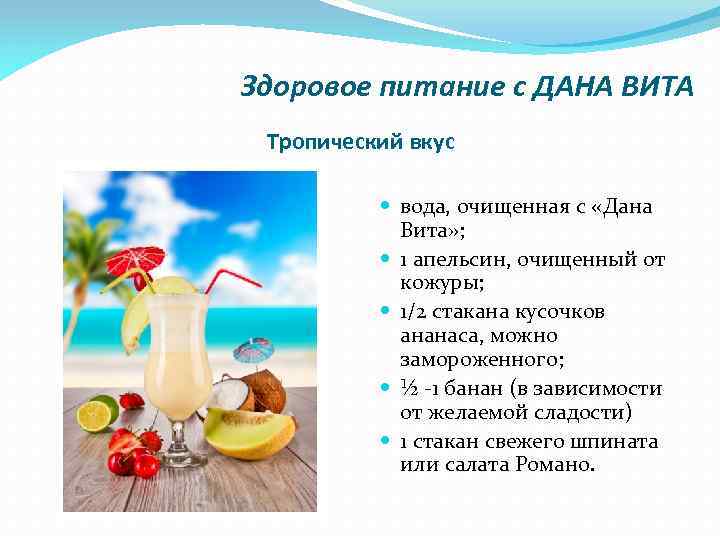 Здоровое питание с ДАНА ВИТА

Тропический вкус

- вода, очищенная с «Дана Вита»;
- 1 апельсин, очищенный от кожуры;
- 1/2 стакана кусочков ананаса, можно замороженного;
- ½ -1 банан (в зависимости от желаемой сладости)
- 1 стакан свежего шпината или салата Романо.